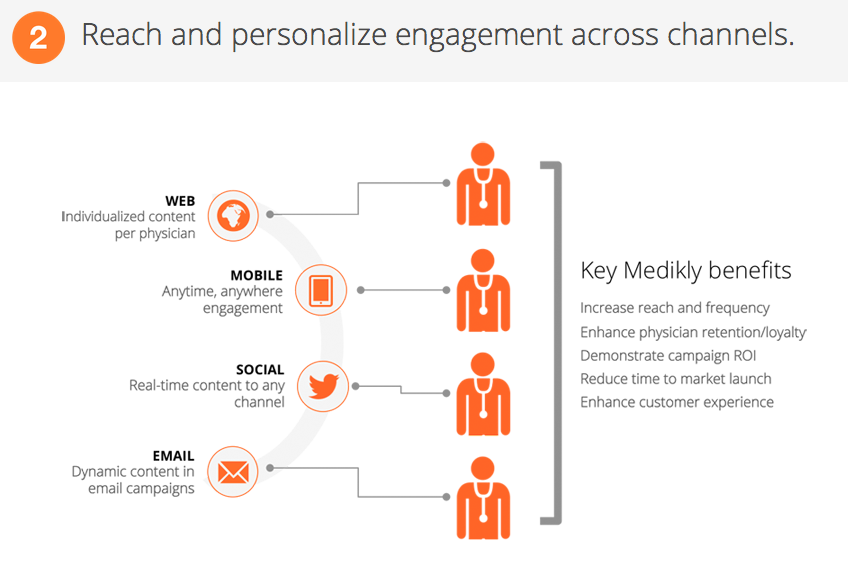 2 Reach and personalize engagement across channels.

WEB
Individualized content per physician

MOBILE
Anytime, anywhere engagement

SOCIAL
Real-time content to any channel

EMAIL
Dynamic content in email campaigns

Key Medikly benefits

Increase reach and frequency
Enhance physician retention/loyalty
Demonstrate campaign ROI
Reduce time to market launch
Enhance customer experience